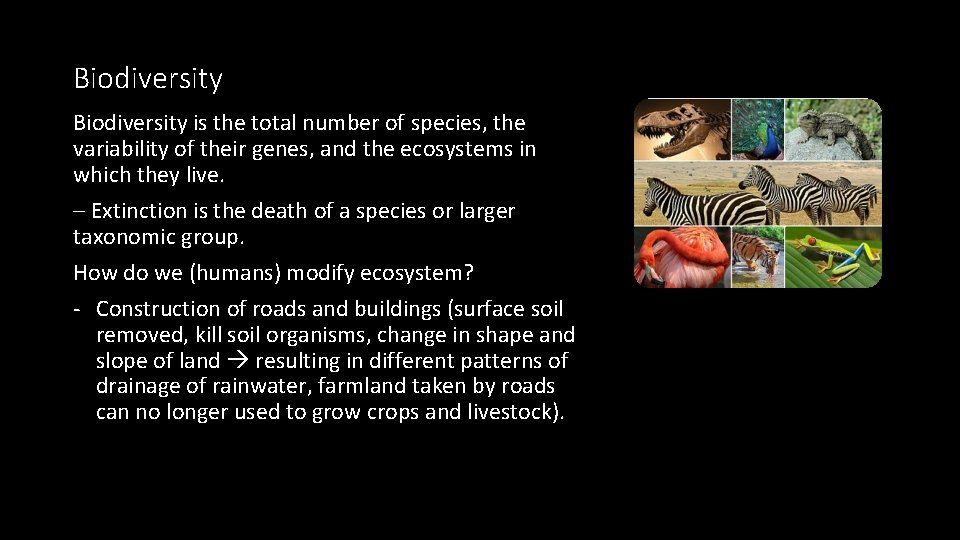 Biodiversity

Biodiversity is the total number of species, the variability of their genes, and the ecosystems in which they live.

– Extinction is the death of a species or larger taxonomic group.

How do we (humans) modify ecosystem?

- Construction of roads and buildings (surface soil removed, kill soil organisms, change in shape and slope of land → resulting in different patterns of drainage of rainwater, farmland taken by roads can no longer used to grow crops and livestock).